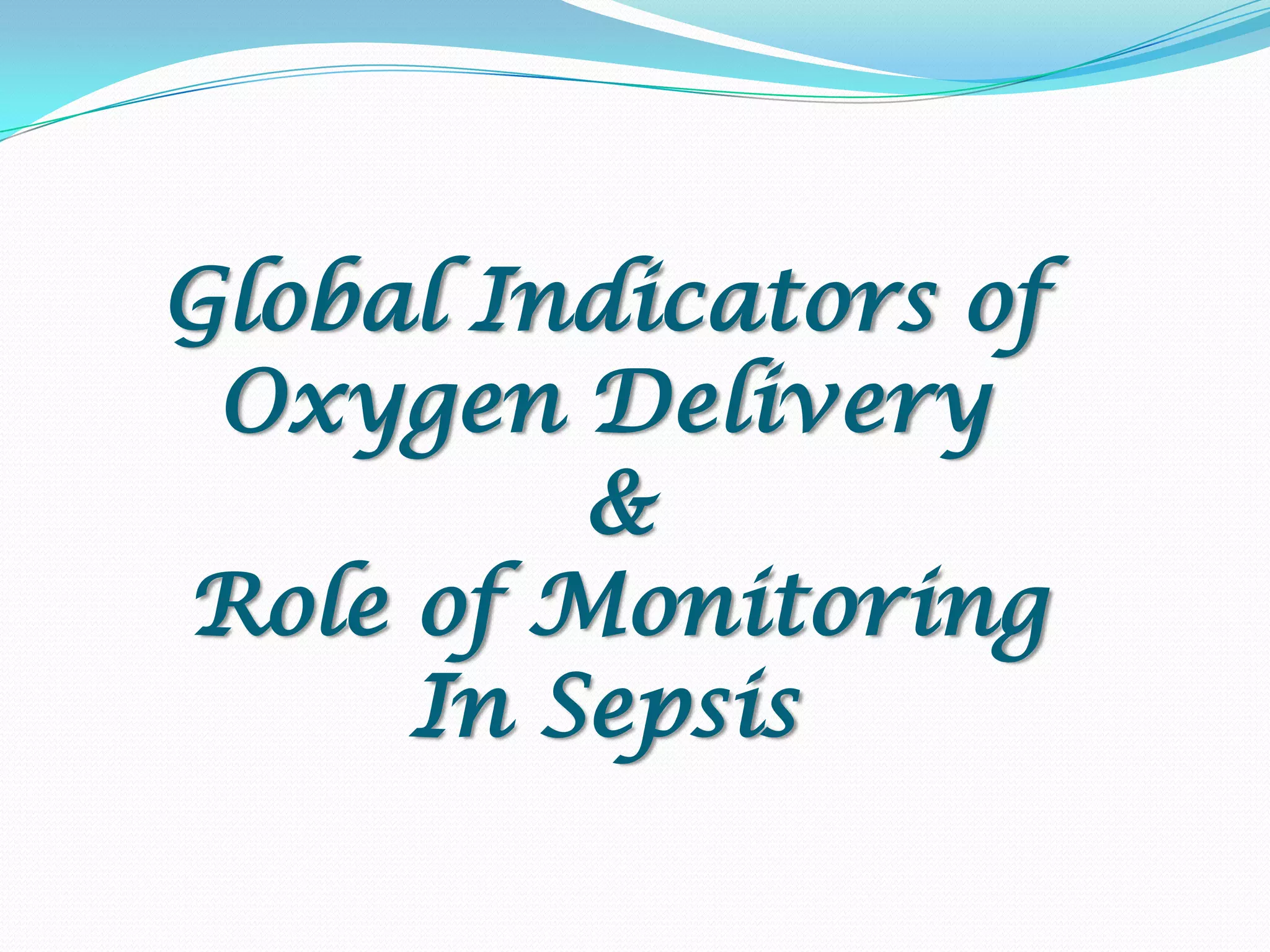 Global Indicators of Oxygen Delivery
&
Role of Monitoring In Sepsis